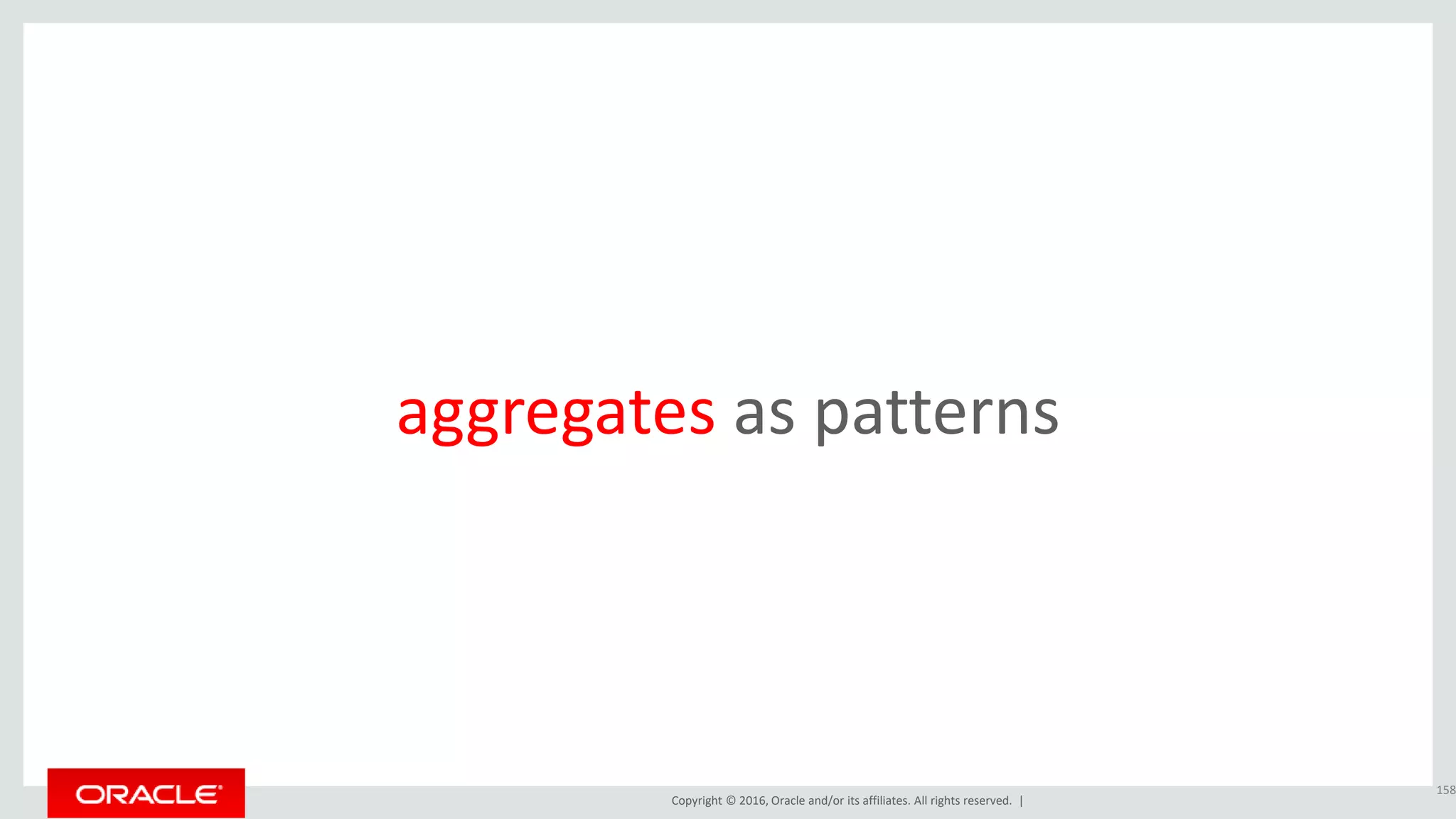 aggregates as patterns

ORACLE

Copyright © 2016, Oracle and/or its affiliates. All rights reserved. |

158